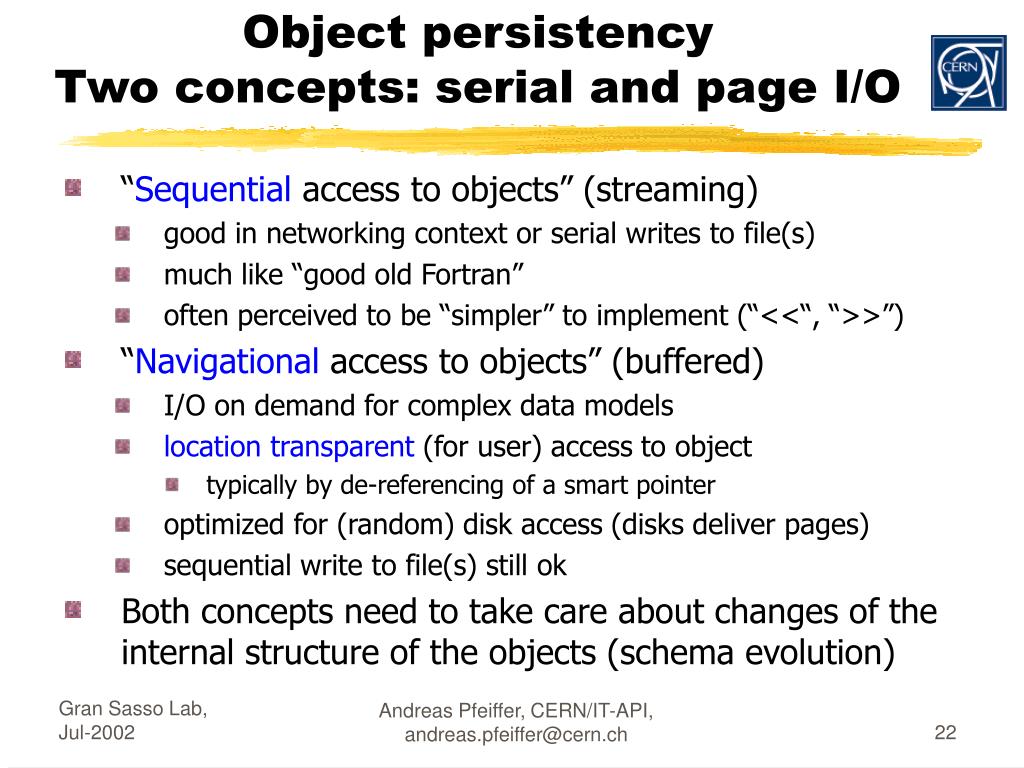 Object persistency
Two concepts: serial and page I/O

CERN

“Sequential access to objects” (streaming)
good in networking context or serial writes to file(s)
much like “good old Fortran”
often perceived to be “simpler” to implement (“<<“, “>>”)
“Navigational access to objects” (buffered)
I/O on demand for complex data models
location transparent (for user) access to object
typically by de-referencing of a smart pointer
optimized for (random) disk access (disks deliver pages)
sequential write to file(s) still ok
Both concepts need to take care about changes of the internal structure of the objects (schema evolution)

Gran Sasso Lab, Jul-2002

Andreas Pfeiffer, CERN/IT-API, andreas.pfeiffer@cern.ch

22